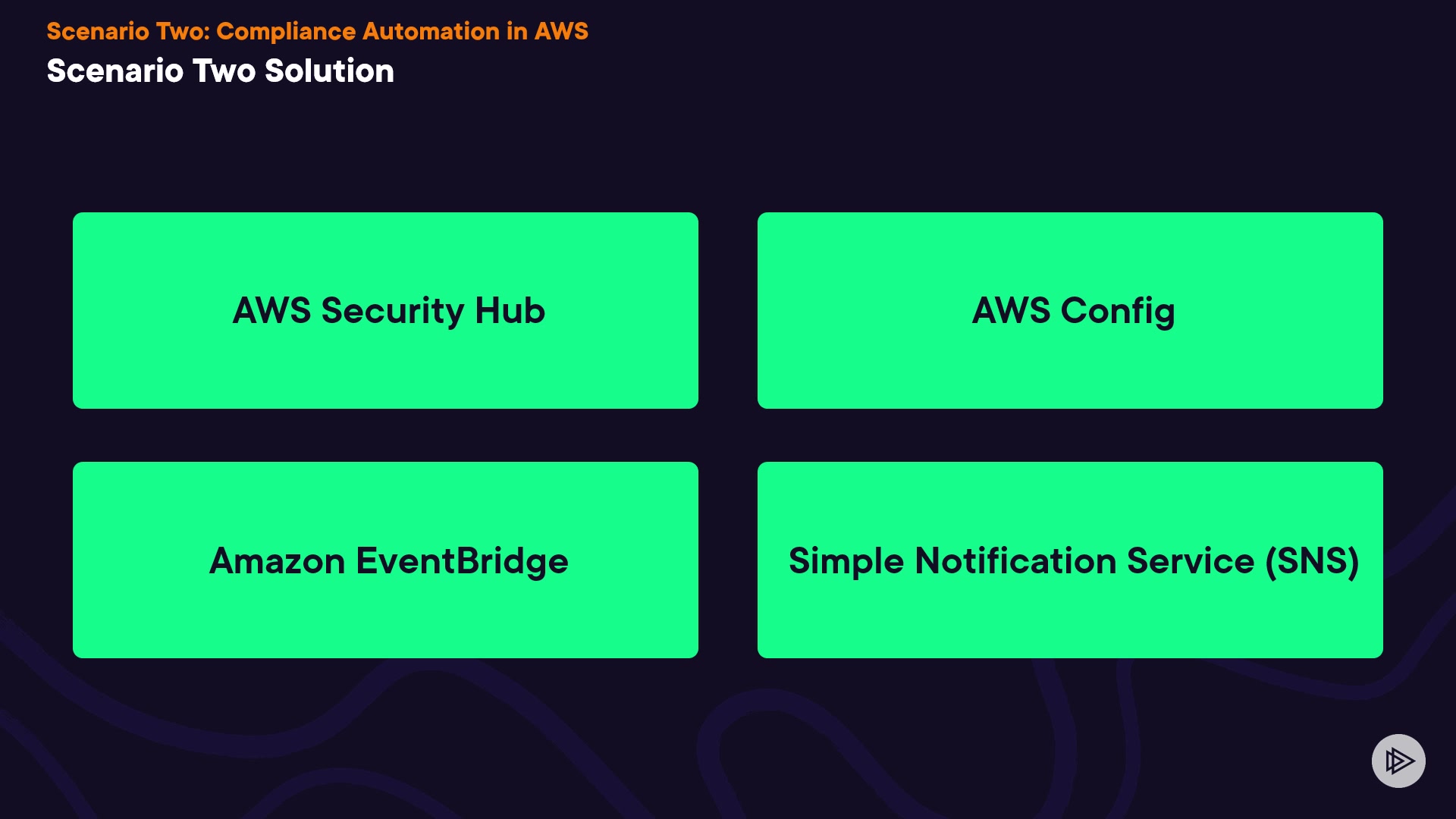 Scenario Two: Compliance Automation in AWS
Scenario Two Solution

AWS Security Hub

AWS Config

Amazon EventBridge

Simple Notification Service (SNS)